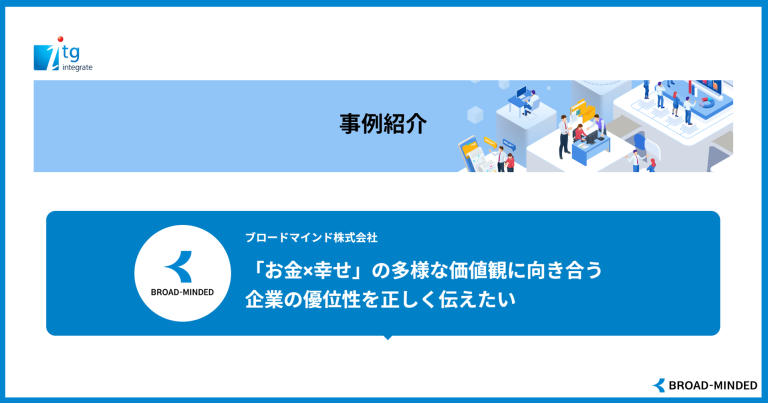 itg
integrate

事例紹介

BROAD-MINDED

ブロードマインド株式会社

「お金×幸せ」の多様な価値観に向き合う
企業の優位性を正しく伝えたい

BROAD-MINDED